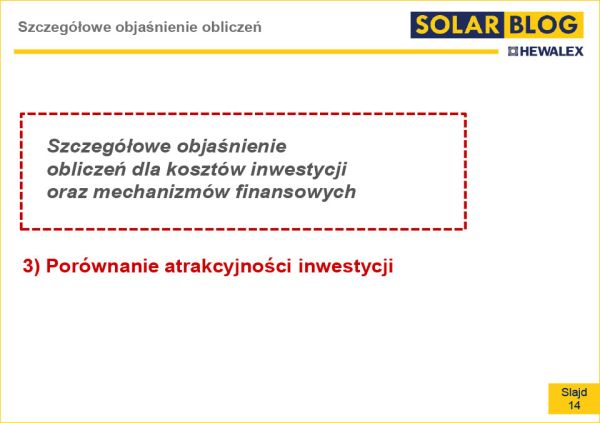 Szczegółowe objaśnienie obliczeń

SOLAR BLOG

HEWALEX

Szczegółowe objaśnienie obliczeń dla kosztów inwestycji oraz mechanizmów finansowych

3) Porównanie atrakcyjności inwestycji

Slajd 14